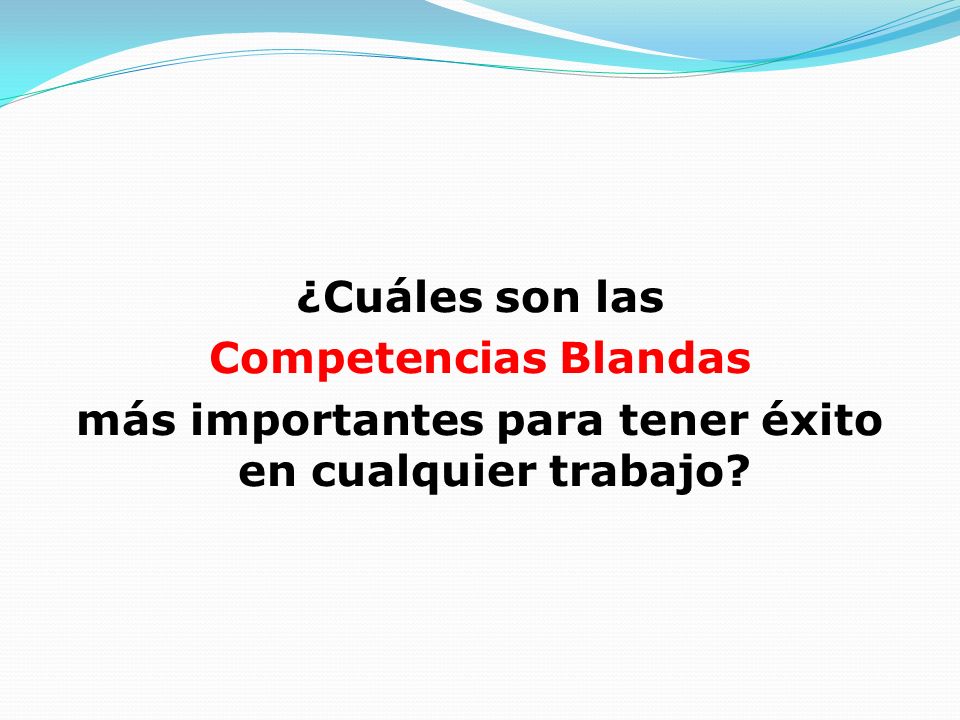 ¿Cuáles son las
Competencias Blandas
más importantes para tener éxito en cualquier trabajo?